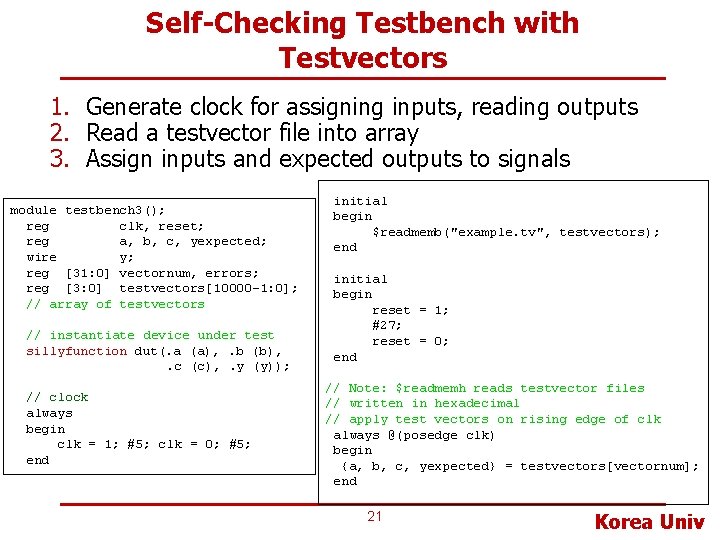 Self-Checking Testbench with Testvectors

1. Generate clock for assigning inputs, reading outputs
2. Read a testvector file into array
3. Assign inputs and expected outputs to signals

module testbench3();
  reg         clk, reset;
  reg         a, b, c, yexpected;
  wire        y;
  reg  [31:0] vectornum, errors;
  reg  [3:0]  testvectors[10000-1:0];
  // array of testvectors

  // instantiate device under test
  sillyfunction dut(.a (a), .b (b),
                    .c (c), .y (y));

  // clock
  always
  begin
      clk = 1; #5; clk = 0; #5;
  end

 initial
 begin
      $readmemb("example.tv", testvectors);
 end

 initial
 begin
      reset = 1;
      #27;
      reset = 0;
 end

// Note: $readmemh reads testvector files
// written in hexadecimal
// apply test vectors on rising edge of clk
 always @(posedge clk)
 begin
  {a, b, c, yexpected} = testvectors[vectornum];
 end

21

Korea Univ